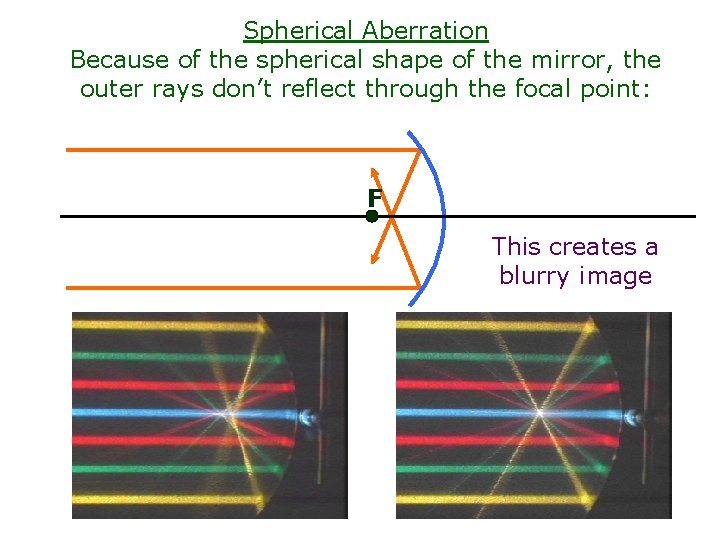 Spherical Aberration
Because of the spherical shape of the mirror, the outer rays don't reflect through the focal point:

F

This creates a blurry image